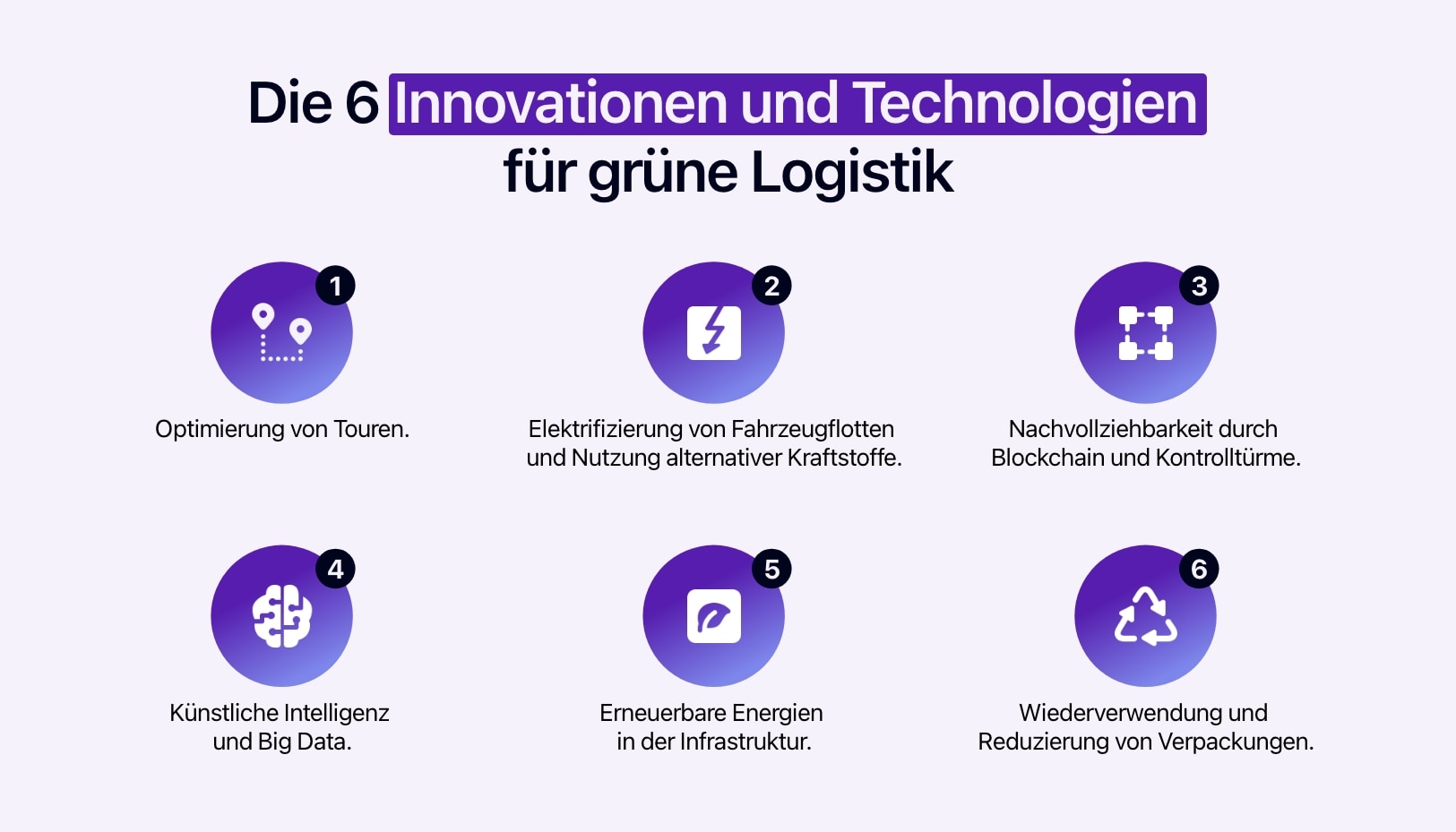 Die 6 Innovationen und Technologien für grüne Logistik

1
Optimierung von Touren.

2
Elektrifizierung von Fahrzeugflotten und Nutzung alternativer Kraftstoffe.

3
Nachvollziehbarkeit durch Blockchain und Kontrolltürme.

4
Künstliche Intelligenz und Big Data.

5
Erneuerbare Energien in der Infrastruktur.

6
Wiederverwendung und Reduzierung von Verpackungen.